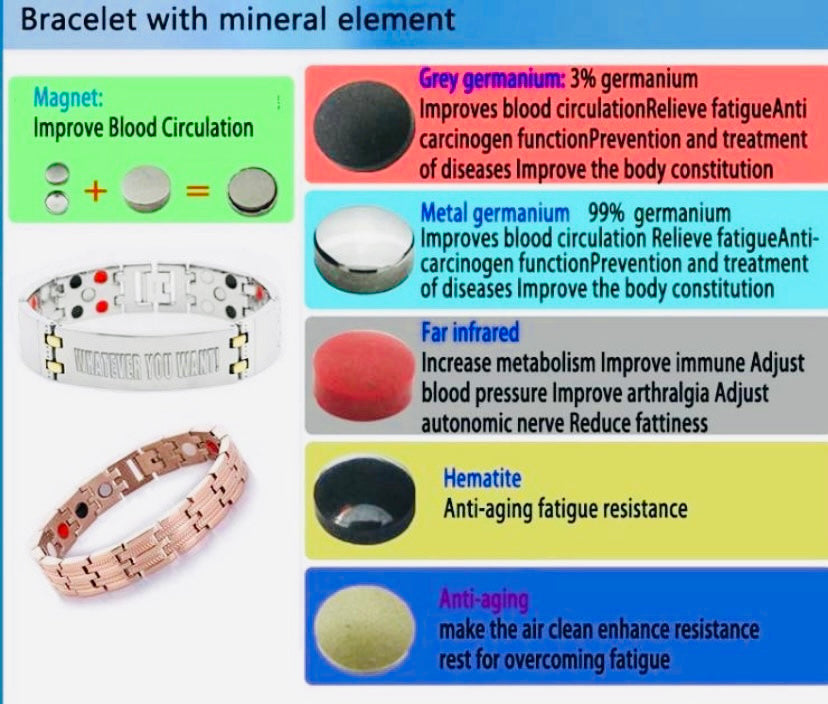 Bracelet with mineral element

Magnet:
Improve Blood Circulation

+ =

WHATEVER YOU WANT!

Grey germanium: 3% germanium
Improves blood circulationRelieve fatigueAnti carcinogen functionPrevention and treatment of diseases Improve the body constitution

Metal germanium 99% germanium
Improves blood circulation Relieve fatigueAnti-carcinogen functionPrevention and treatment of diseases Improve the body constitution

Far infrared
Increase metabolism Improve immune Adjust blood pressure Improve arthralgia Adjust autonomic nerve Reduce fattiness

Hematite
Anti-aging fatigue resistance

Anti-aging
make the air clean enhance resistance rest for overcoming fatigue